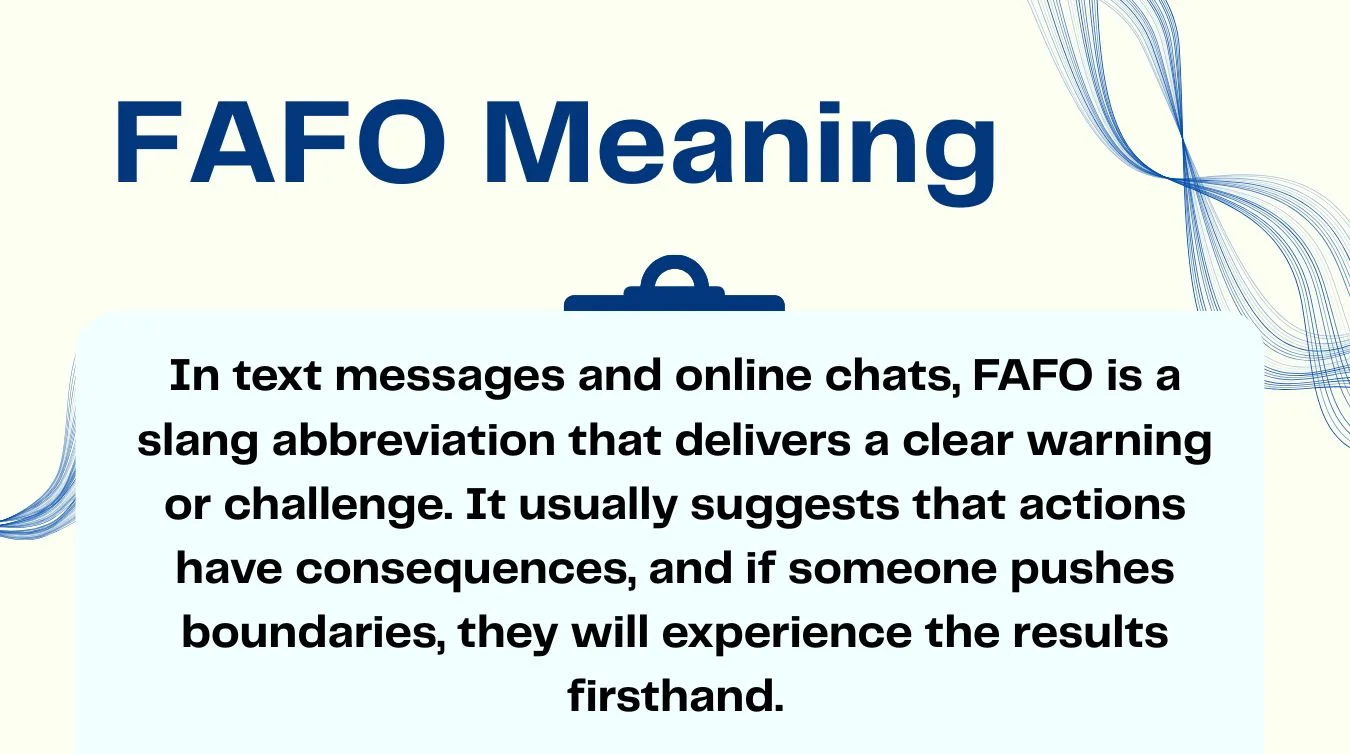 FAFO Meaning

In text messages and online chats, FAFO is a slang abbreviation that delivers a clear warning or challenge. It usually suggests that actions have consequences, and if someone pushes boundaries, they will experience the results firsthand.